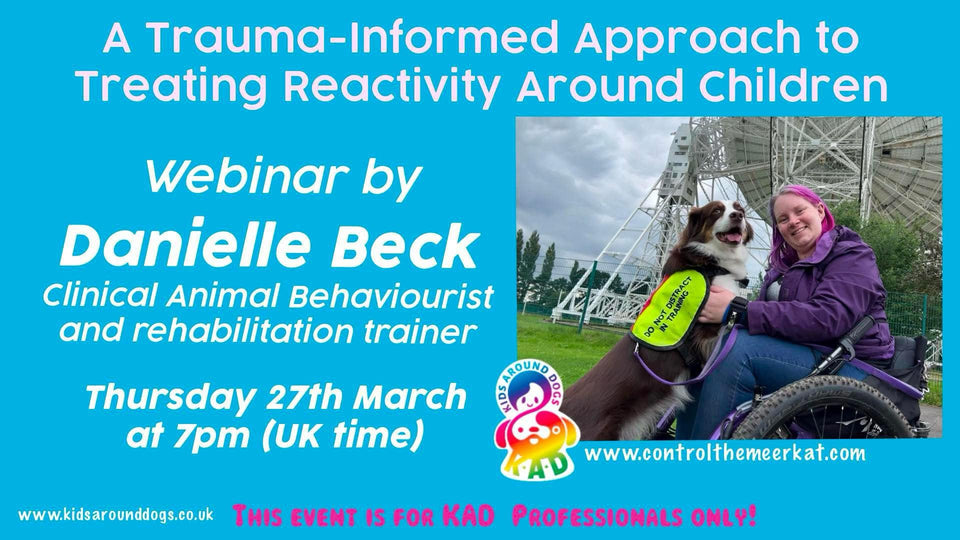 A Trauma-Informed Approach to Treating Reactivity Around Children

Webinar by

Danielle Beck

Clinical Animal Behaviourist and rehabilitation trainer

Thursday 27th March at 7pm (UK time)

DO NOT DISTRACT IN TRAINING

KIDS AROUND DOGS

KAD

www.controlthemeerkat.com

www.kidsarounddogs.co.uk

THIS EVENT IS FOR KAD PROFESSIONALS ONLY!